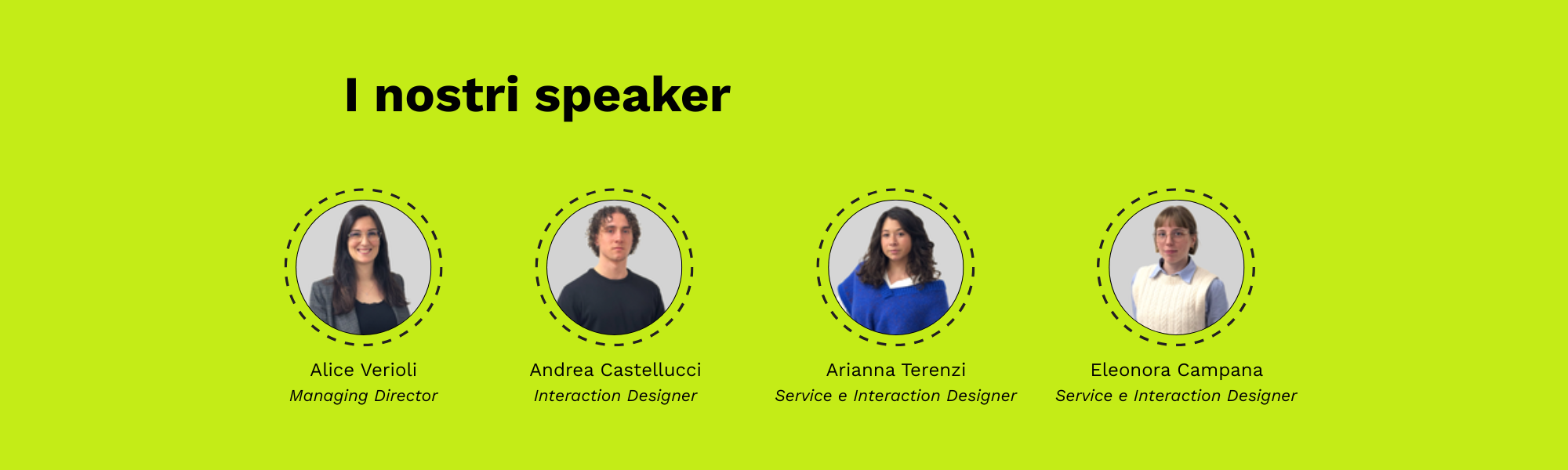 I nostri speaker

Alice Verioli
Managing Director

Andrea Castellucci
Interaction Designer

Arianna Terenzi
Service e Interaction Designer

Eleonora Campana
Service e Interaction Designer